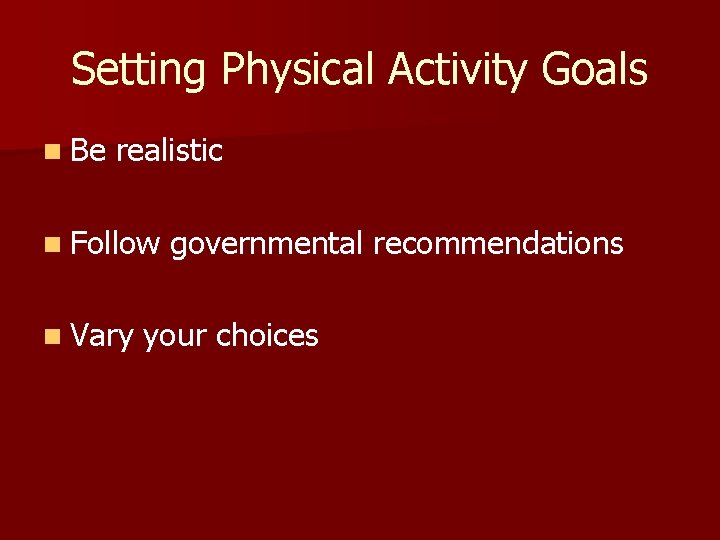 Setting Physical Activity Goals

- Be realistic
- Follow governmental recommendations
- Vary your choices